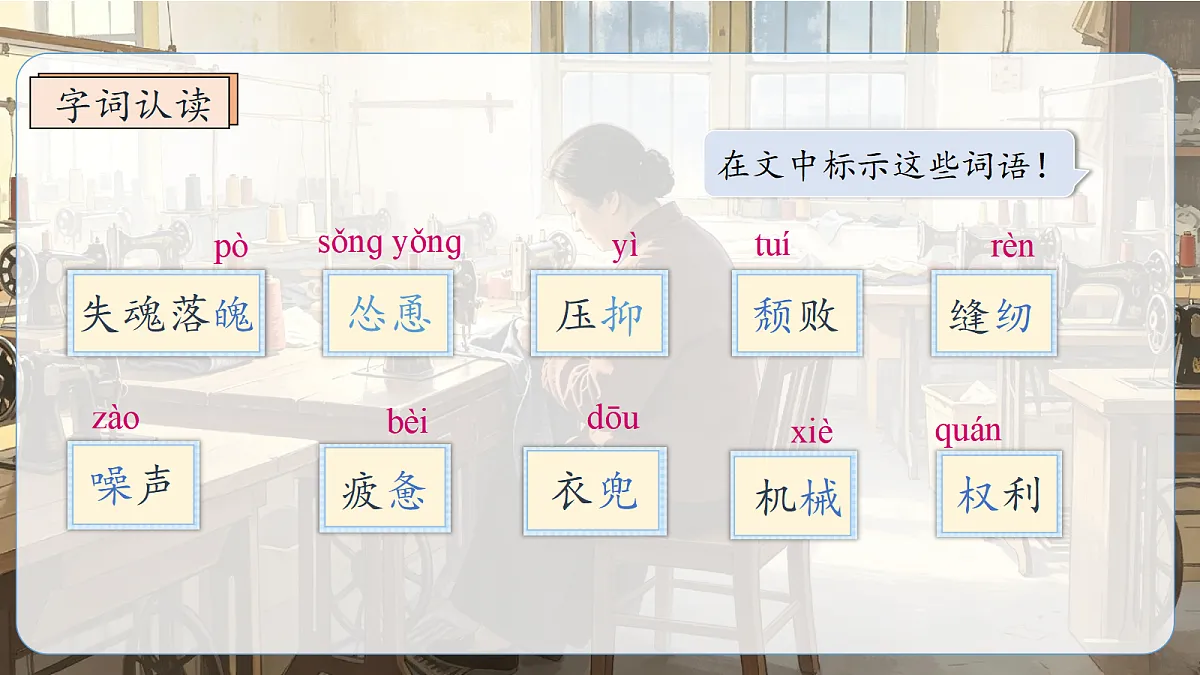 字词认读

在文中标示这些词语！

pò
失魂落魄

sǒng yǒng
怂恿

yì
压抑

tuí
颓败

rèn
缝纫

zào
噪声

bèi
疲惫

dōu
衣兜

xiè
机械

quán
权利